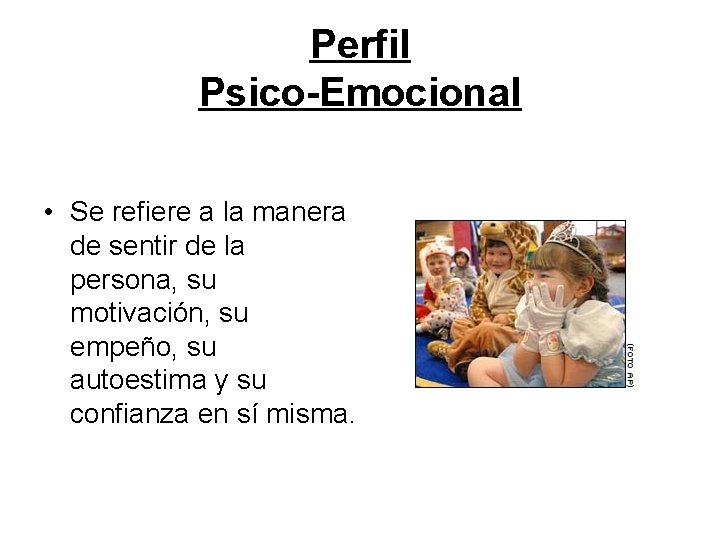 Perfil
Psico-Emocional

• Se refiere a la manera de sentir de la persona, su motivación, su empeño, su autoestima y su confianza en sí misma.

(FOTO AP)